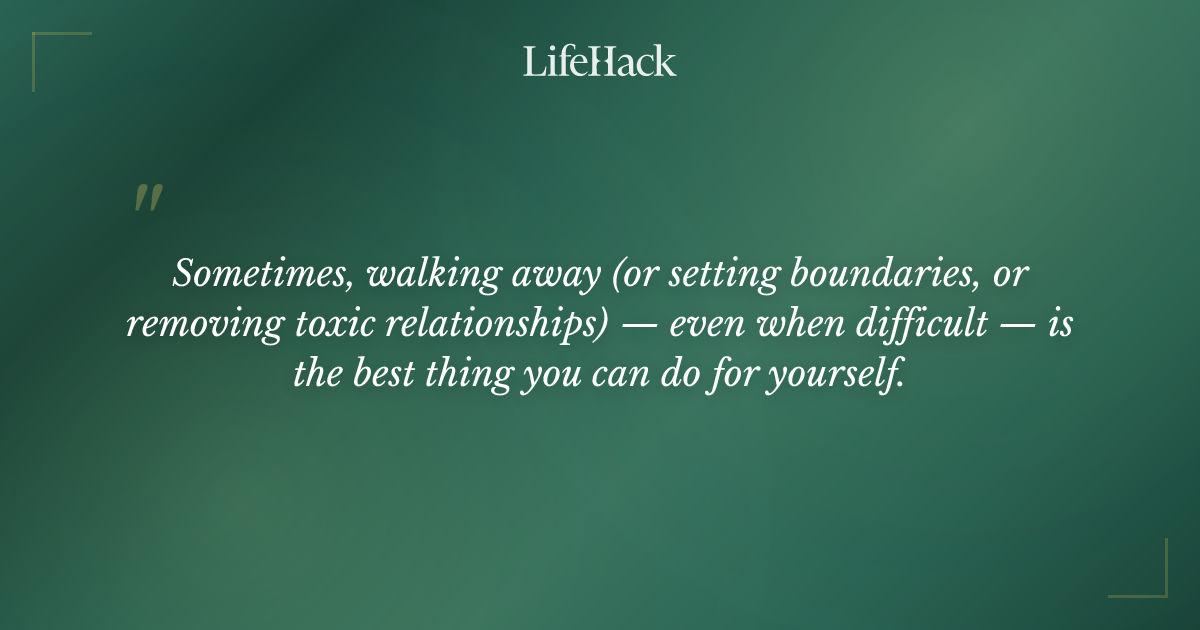 LifeHack

"

Sometimes, walking away (or setting boundaries, or removing toxic relationships) — even when difficult — is the best thing you can do for yourself.